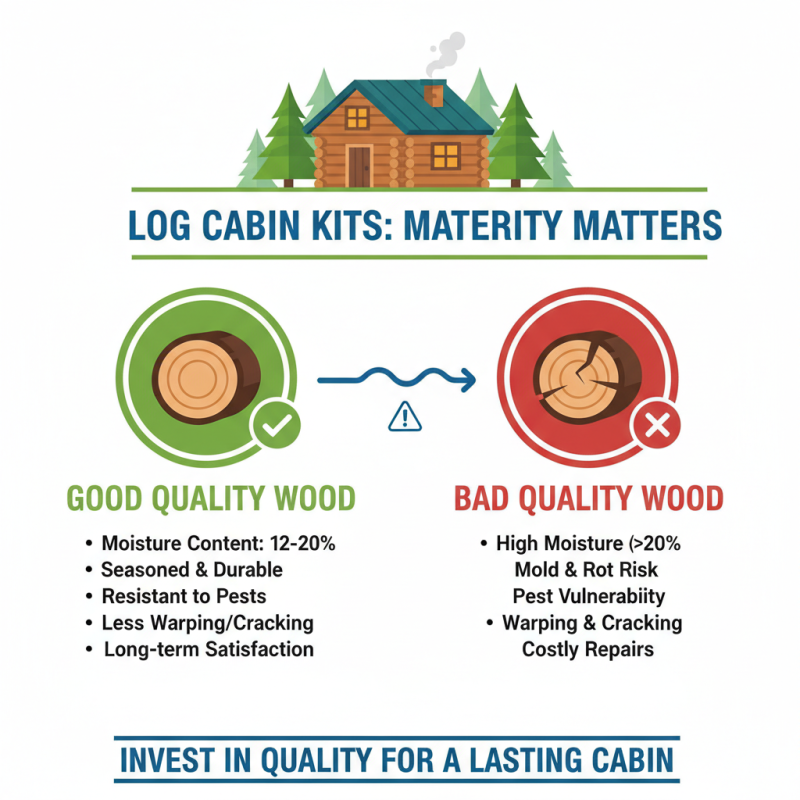 LOG CABIN KITS: MATERITY MATTERS

GOOD QUALITY WOOD

• Moisture Content: 12-20%
• Seasoned & Durable
• Resistant to Pests
• Less Warping/Cracking
• Long-term Satisfaction

BAD QUALITY WOOD

• High Moisture (>20%
Mold & Rot Risk
Pest Vulnerabiity
• Warping & Cracking
Costly Repairs

INVEST IN QUALITY FOR A LASTING CABIN